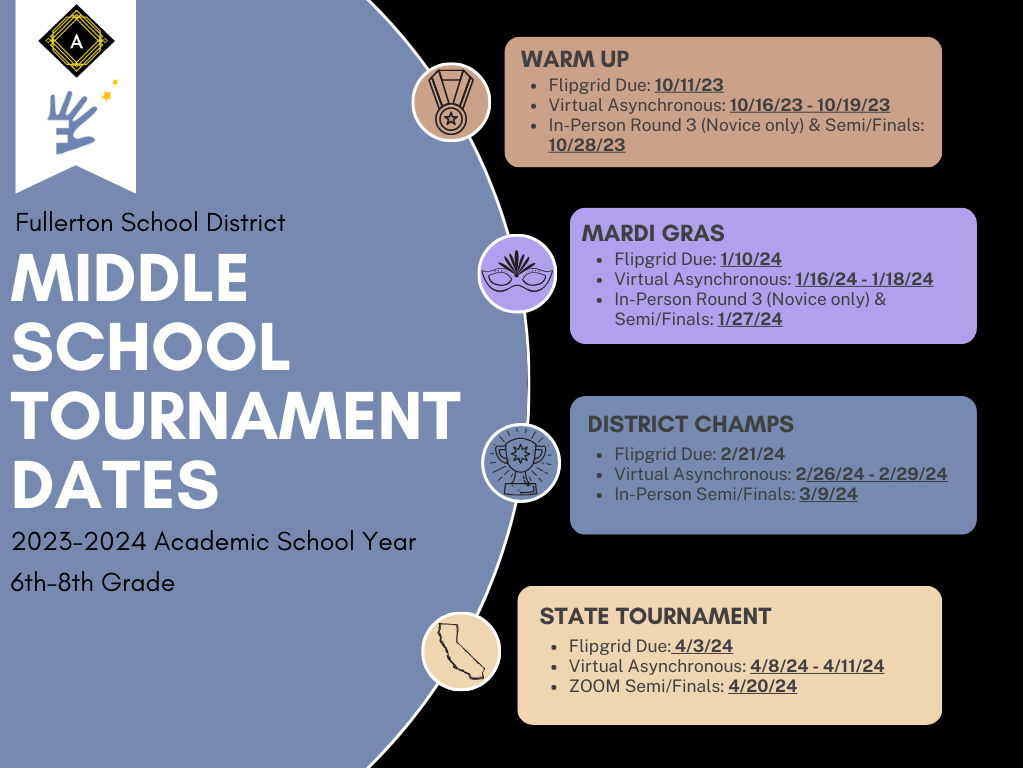 A

Fullerton School District

MIDDLE SCHOOL TOURNAMENT DATES

2023-2024 Academic School Year

6th-8th Grade

WARM UP
- Flipgrid Due: 10/11/23
- Virtual Asynchronous: 10/16/23 - 10/19/23
- In-Person Round 3 (Novice only) & Semi/Finals: 10/28/23

MARDI GRAS
- Flipgrid Due: 1/10/24
- Virtual Asynchronous: 1/16/24 - 1/18/24
- In-Person Round 3 (Novice only) & Semi/Finals: 1/27/24

DISTRICT CHAMPS
- Flipgrid Due: 2/21/24
- Virtual Asynchronous: 2/26/24 - 2/29/24
- In-Person Semi/Finals: 3/9/24

STATE TOURNAMENT
- Flipgrid Due: 4/3/24
- Virtual Asynchronous: 4/8/24 - 4/11/24
- ZOOM Semi/Finals: 4/20/24